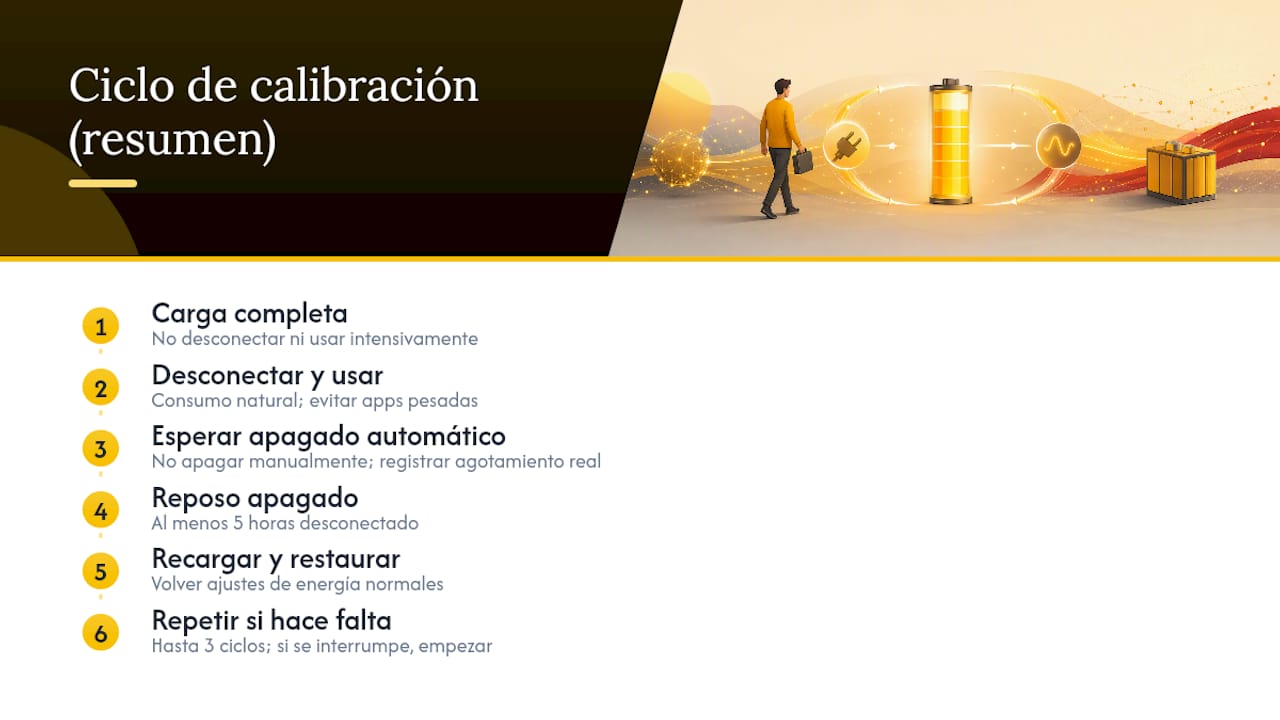 Ciclo de calibración (resumen)

1
Carga completa
No desconectar ni usar intensivamente

2
Desconectar y usar
Consumo natural; evitar apps pesadas

3
Esperar apagado automático
No apagar manualmente; registrar agotamiento real

4
Reposo apagado
Al menos 5 horas desconectado

5
Recargar y restaurar
Volver ajustes de energía normales

6
Repetir si hace falta
Hasta 3 ciclos; si se interrumpe, empezar